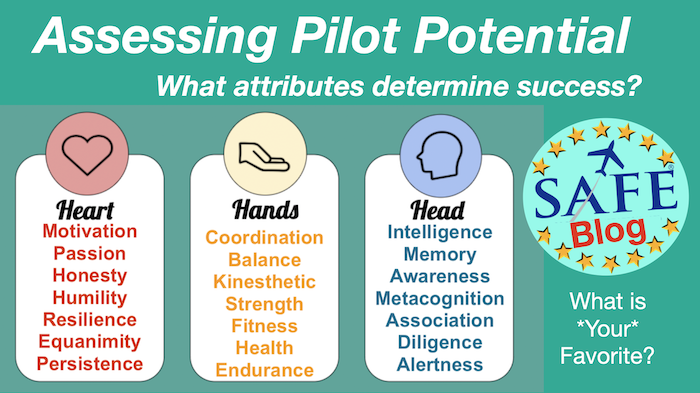 Assessing Pilot Potential
What attributes determine success?

Heart
Motivation
Passion
Honesty
Humility
Resilience
Equanimity
Persistence

Hands
Coordination
Balance
Kinesthetic
Strength
Fitness
Health
Endurance

Head
Intelligence
Memory
Awareness
Metacognition
Association
Diligence
Alertness

SAFE
Blog

What is *Your* Favorite?